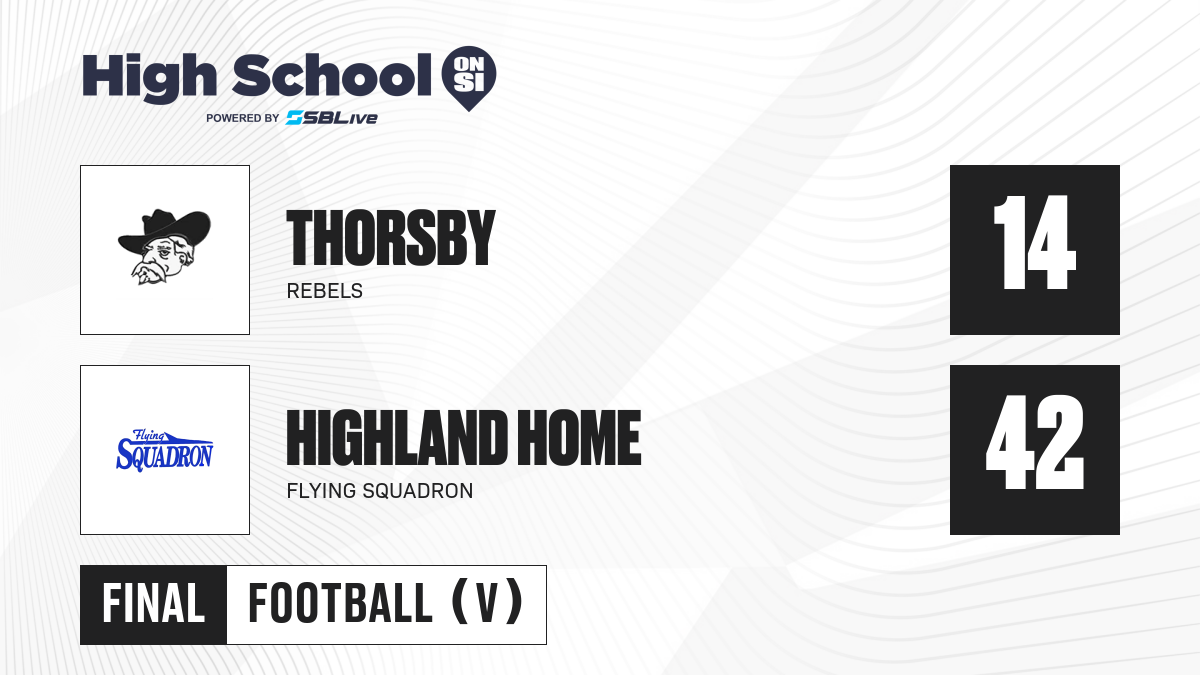 High School ON SI
POWERED BY SBLive

THORSBY
REBELS
14

Flying
SQUADRON

HIGHLAND HOME
FLYING SQUADRON
42

FINAL FOOTBALL (V)